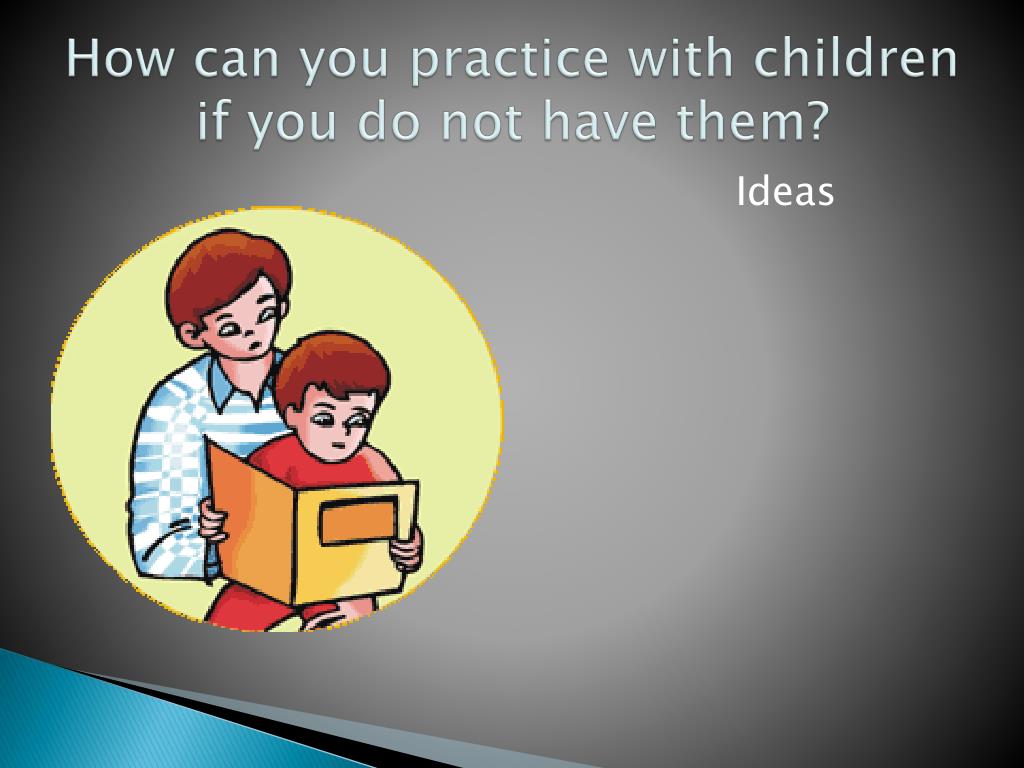 How can you practice with children if you do not have them?

Ideas